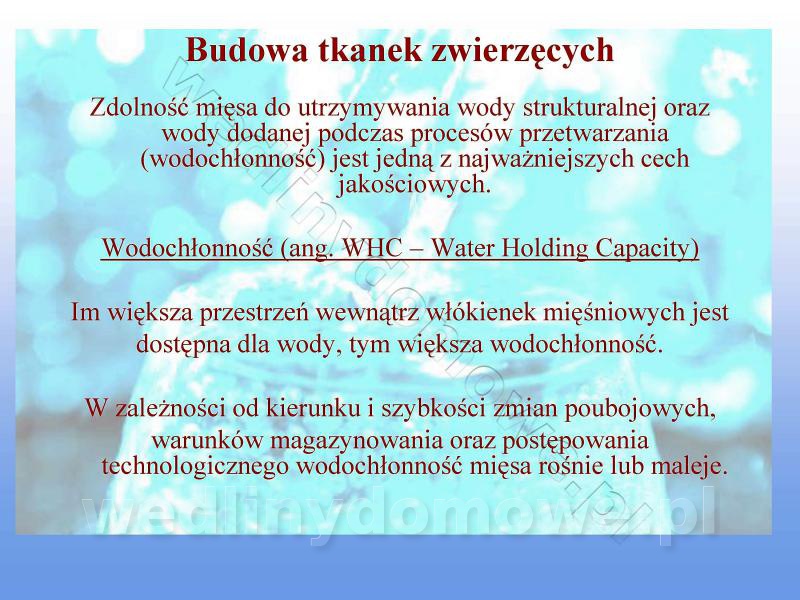 Budowa tkanek zwierzęcych

Zdolność mięsa do utrzymywania wody strukturalnej oraz wody dodanej podczas procesów przetwarzania (wodochłonność) jest jedną z najważniejszych cech jakościowych.

Wodochłonność (ang. WHC – Water Holding Capacity)

Im większa przestrzeń wewnątrz włókienek mięśniowych jest dostępna dla wody, tym większa wodochłonność.

W zależności od kierunku i szybkości zmian poubojowych, warunków magazynowania oraz postępowania technologicznego wodochłonność mięsa rośnie lub maleje.

wedlinydomowe.pl

wedlinydomowe.pl